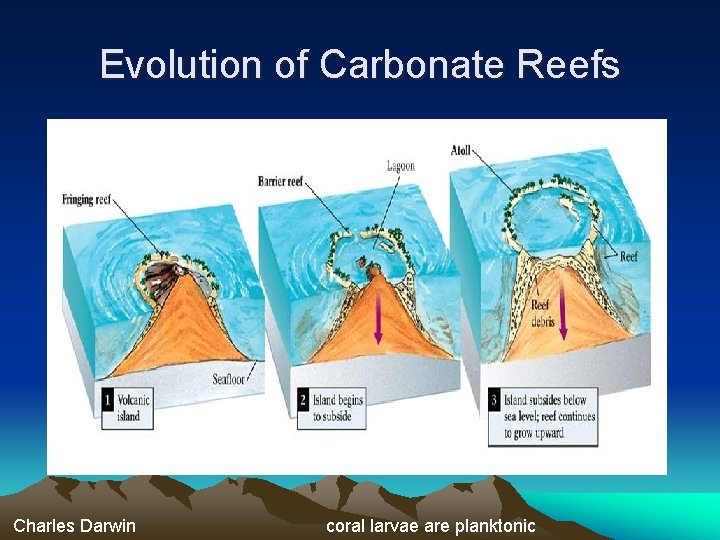 Evolution of Carbonate Reefs

Fringing reef

Seafloor

1 Volcanic island

Barrier reef

Lagoon

2 Island begins to subside

Atoll

Reef

Reef debris

3 Island subsides below sea level; reef continues to grow upward

Charles Darwin

coral larvae are planktonic